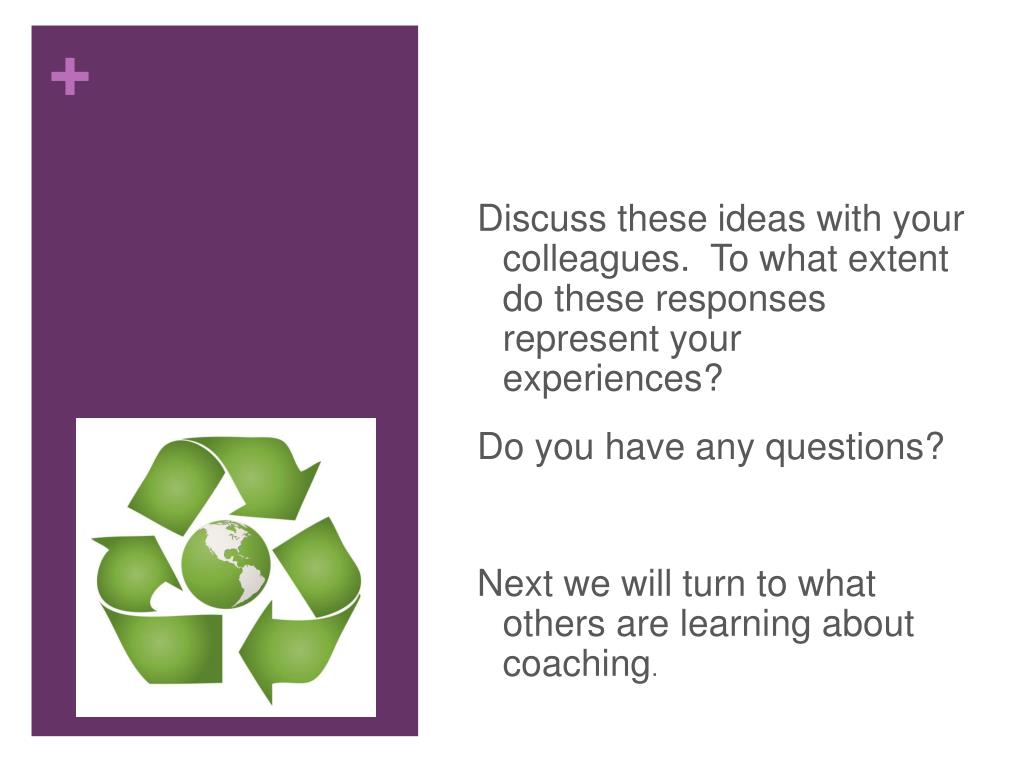 +

Discuss these ideas with your colleagues.  To what extent do these responses represent your experiences?

Do you have any questions?

Next we will turn to what others are learning about coaching.